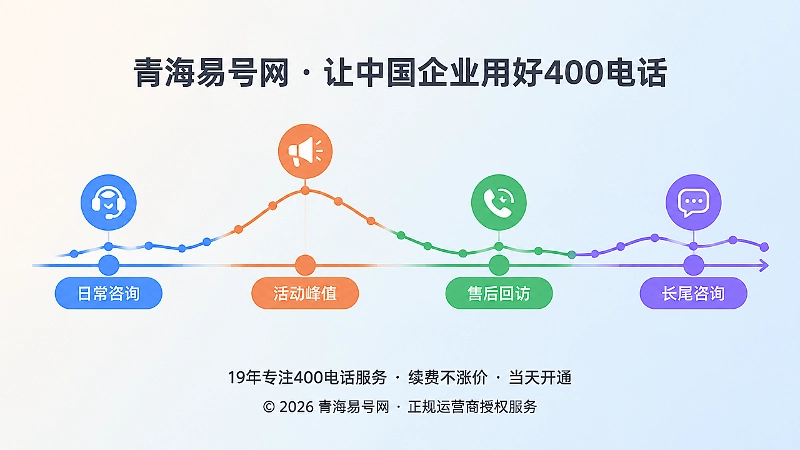 青海易号网 · 让中国企业用好400电话

日常咨询

活动峰值

售后回访

长尾咨询

19年专注400电话服务 · 续费不涨价 · 当天开通

© 2026 青海易号网 · 正规运营商授权服务